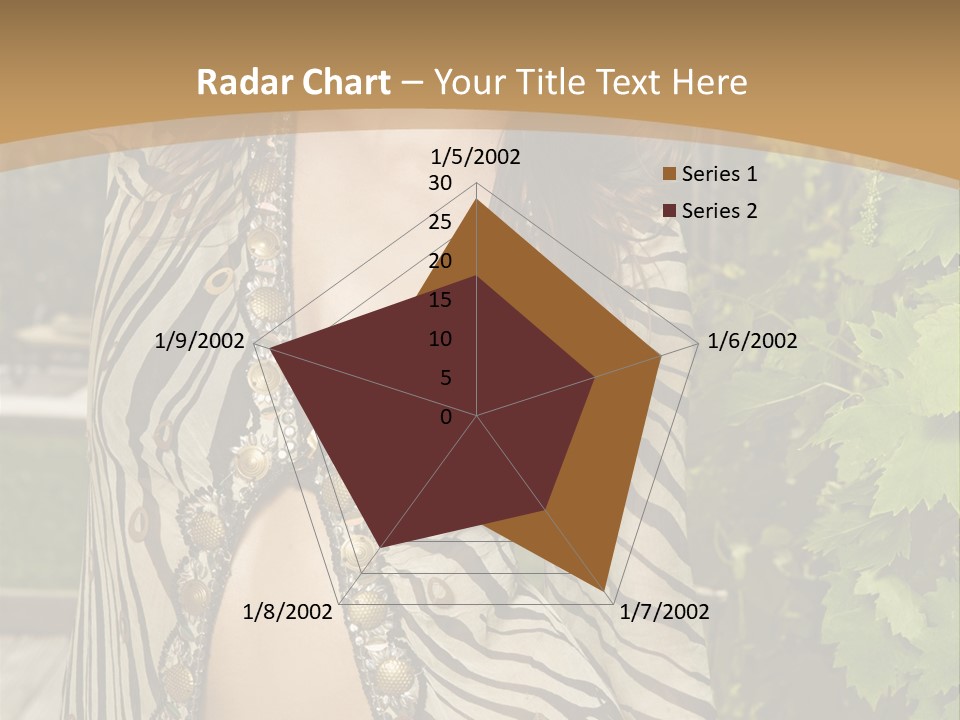 Radar Chart – Your Title Text Here

1/5/2002
30
25
20
15
10
5
0
1/6/2002
1/7/2002
1/8/2002
1/9/2002

Series 1
Series 2